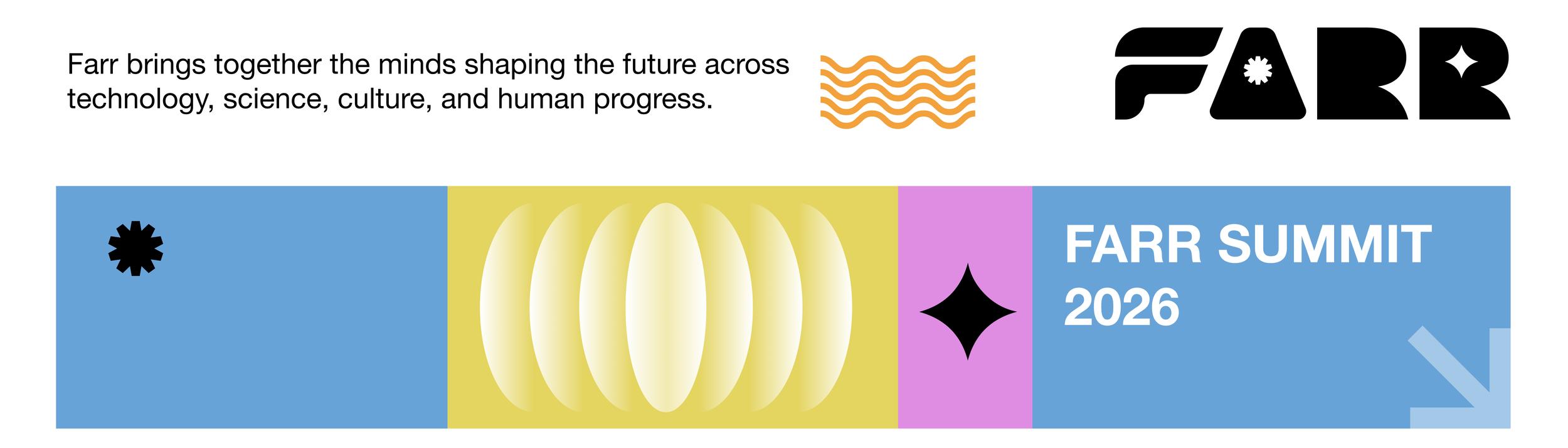 Farr brings together the minds shaping the future across technology, science, culture, and human progress.

FARR

FARR SUMMIT 2026